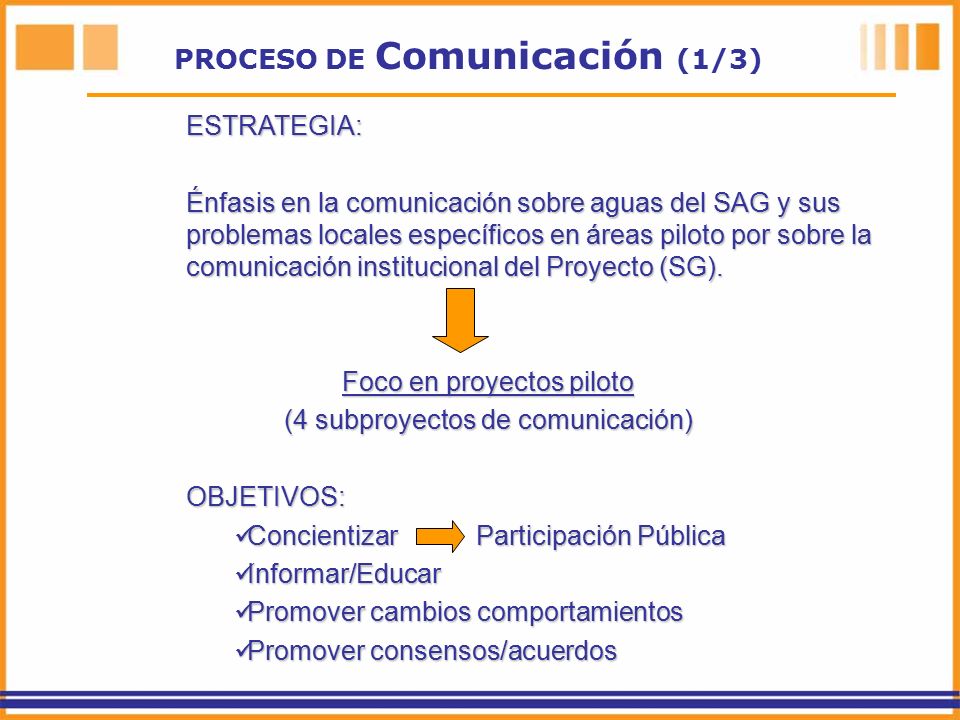 PROCESO DE Comunicación (1/3)

ESTRATEGIA:

Énfasis en la comunicación sobre aguas del SAG y sus problemas locales específicos en áreas piloto por sobre la comunicación institucional del Proyecto (SG).

Foco en proyectos piloto
(4 subproyectos de comunicación)

OBJETIVOS:
✓Concientizar Participación Pública
✓Informar/Educar
✓Promover cambios comportamientos
✓Promover consensos/acuerdos